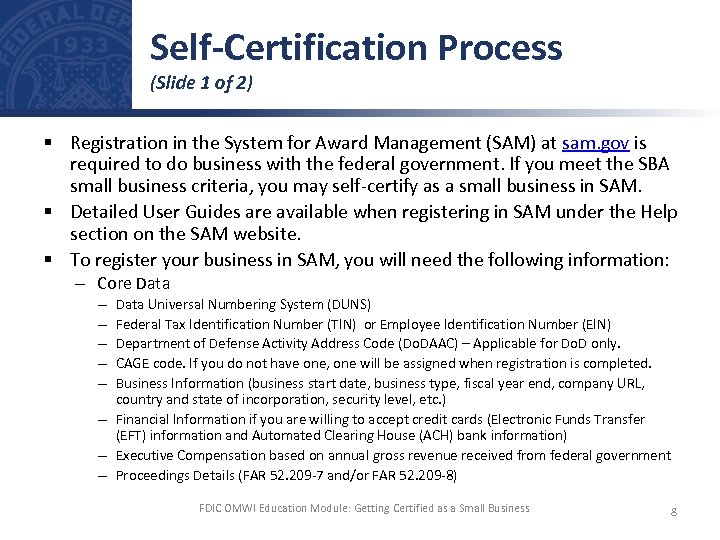 Self-Certification Process
(Slide 1 of 2)

▪ Registration in the System for Award Management (SAM) at sam.gov is required to do business with the federal government. If you meet the SBA small business criteria, you may self-certify as a small business in SAM.

▪ Detailed User Guides are available when registering in SAM under the Help section on the SAM website.

▪ To register your business in SAM, you will need the following information:

– Core Data

– Data Universal Numbering System (DUNS)

– Federal Tax Identification Number (TIN) or Employee Identification Number (EIN)

– Department of Defense Activity Address Code (DoDAAC) – Applicable for DoD only.

– CAGE code. If you do not have one, one will be assigned when registration is completed.

– Business Information (business start date, business type, fiscal year end, company URL, country and state of incorporation, security level, etc.)

– Financial Information if you are willing to accept credit cards (Electronic Funds Transfer (EFT) information and Automated Clearing House (ACH) bank information)

– Executive Compensation based on annual gross revenue received from federal government

– Proceedings Details (FAR 52.209-7 and/or FAR 52.209-8)

FDIC OMWI Education Module: Getting Certified as a Small Business

8